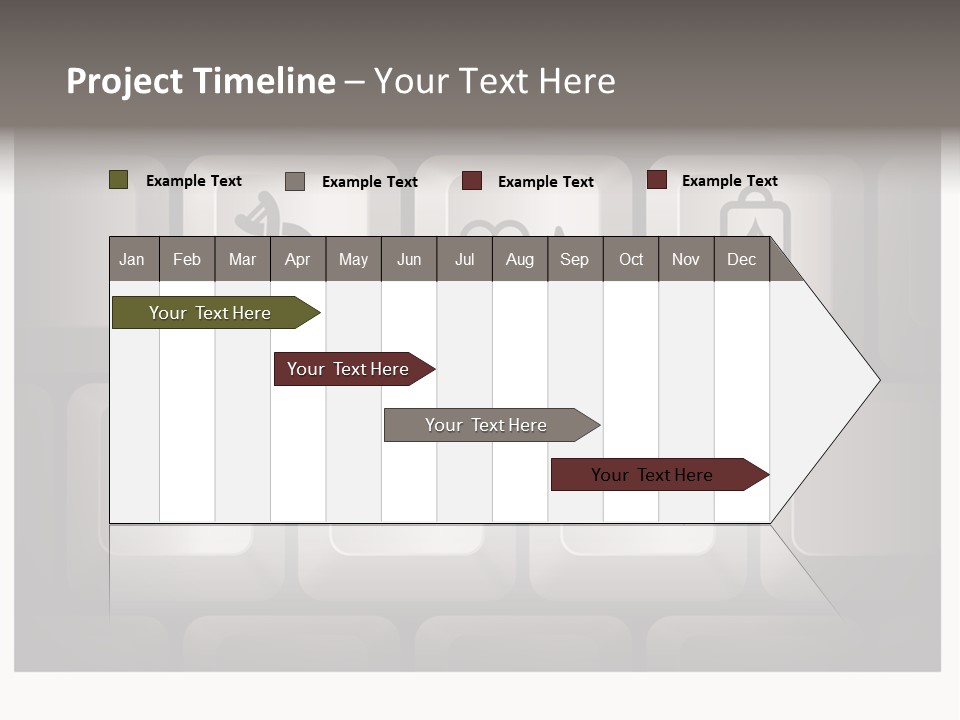 Project Timeline – Your Text Here

Example Text
Example Text
Example Text
Example Text

| Jan | Feb | Mar | Apr | May | Jun | Jul | Aug | Sep | Oct | Nov | Dec |
|---|---|---|---|---|---|---|---|---|---|---|---|

Your Text Here
Your Text Here
Your Text Here
Your Text Here